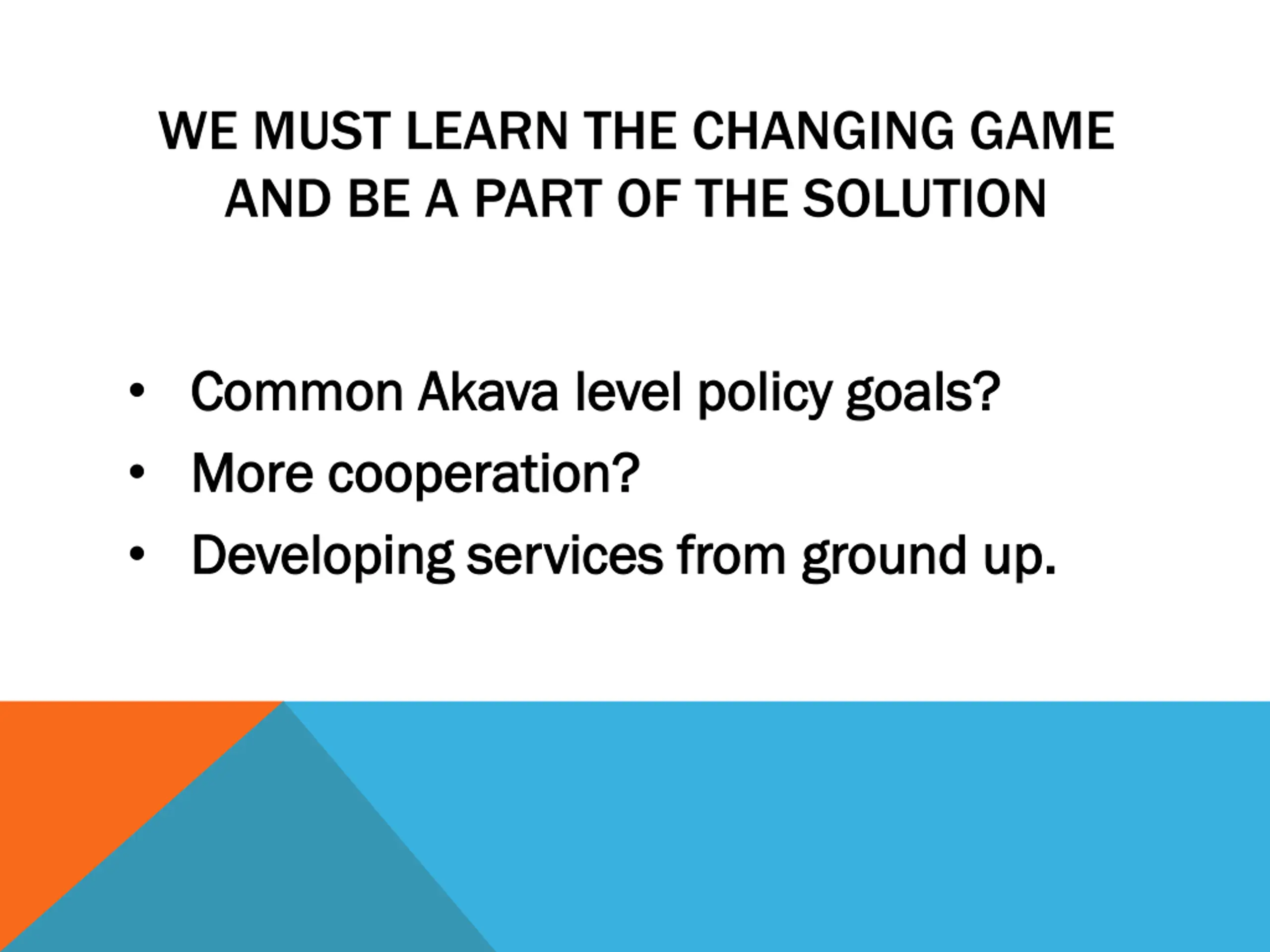 WE MUST LEARN THE CHANGING GAME AND BE A PART OF THE SOLUTION

• Common Akava level policy goals?
• More cooperation?
• Developing services from ground up.